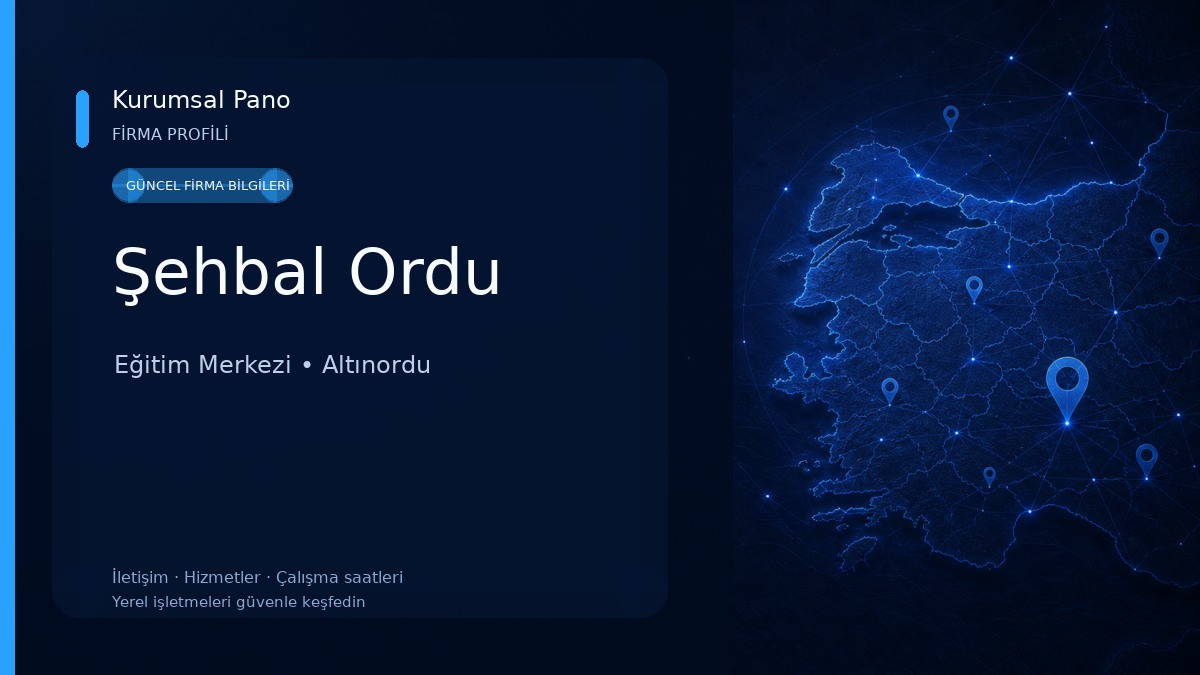 Kurumsal Pano
FİRMA PROFİLİ

GÜNCEL FİRMA BİLGİLERİ

Şehbal Ordu

Eğitim Merkezi • Altınordu

İletişim · Hizmetler · Çalışma saatleri
Yerel işletmeleri güvenle keşfedin